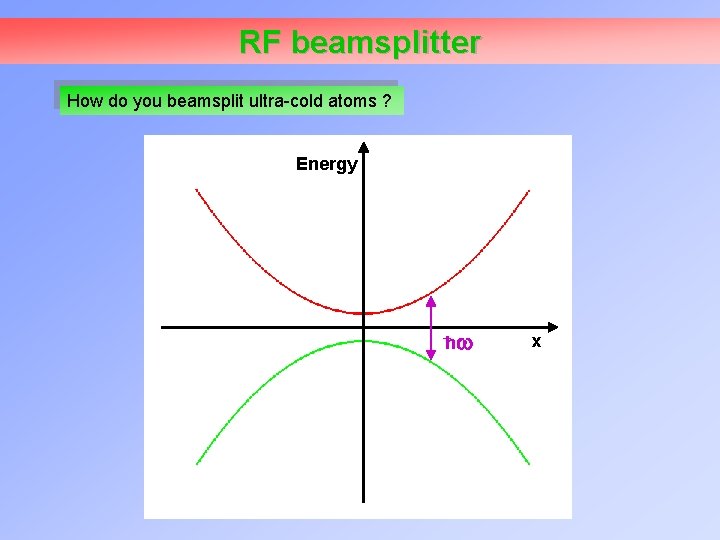 RF beamsplitter

How do you beamsplit ultra-cold atoms ?

Energy

$\hbar\omega$

x